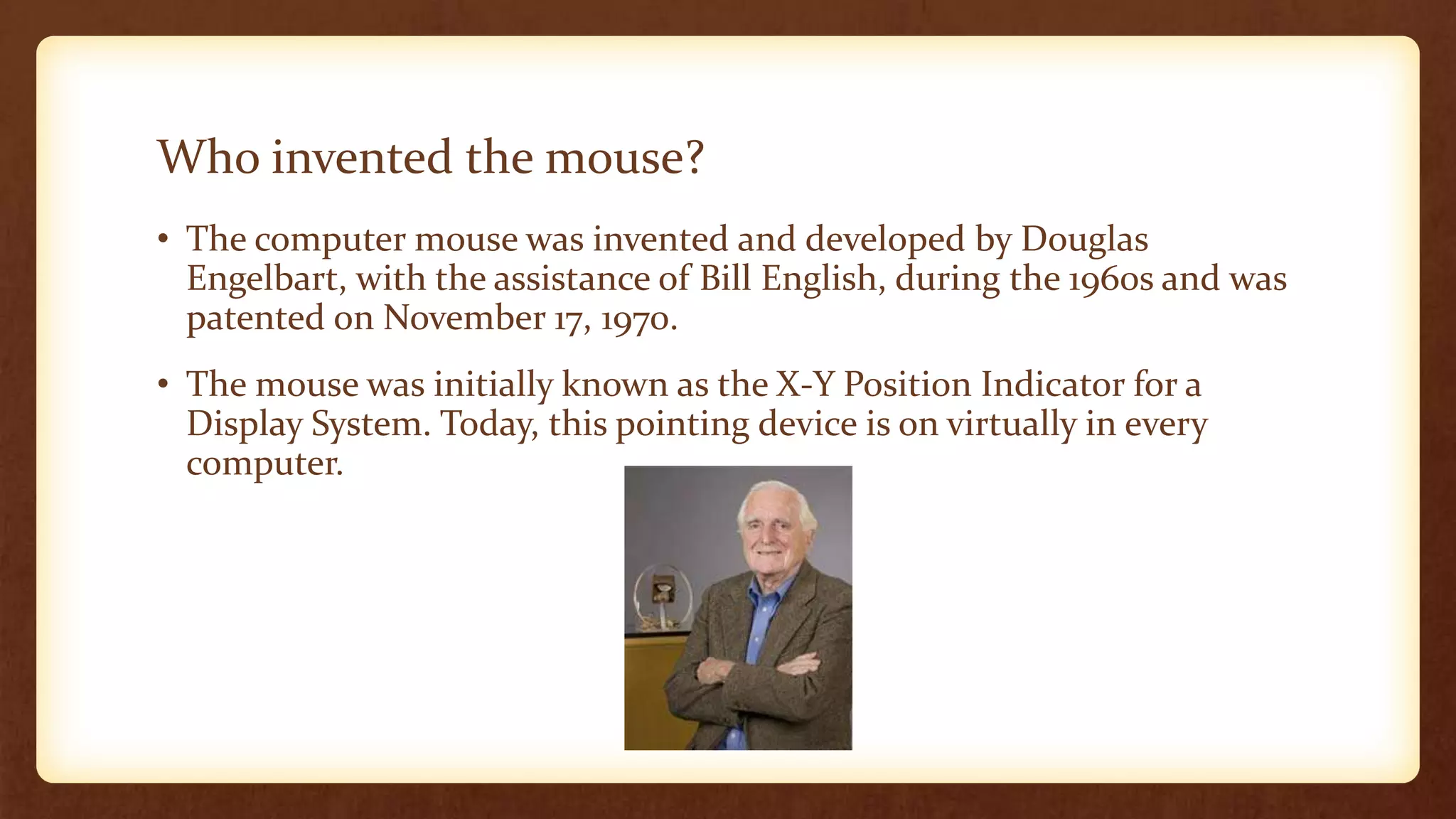 Who invented the mouse?

• The computer mouse was invented and developed by Douglas Engelbart, with the assistance of Bill English, during the 1960s and was patented on November 17, 1970.

• The mouse was initially known as the X-Y Position Indicator for a Display System. Today, this pointing device is on virtually in every computer.